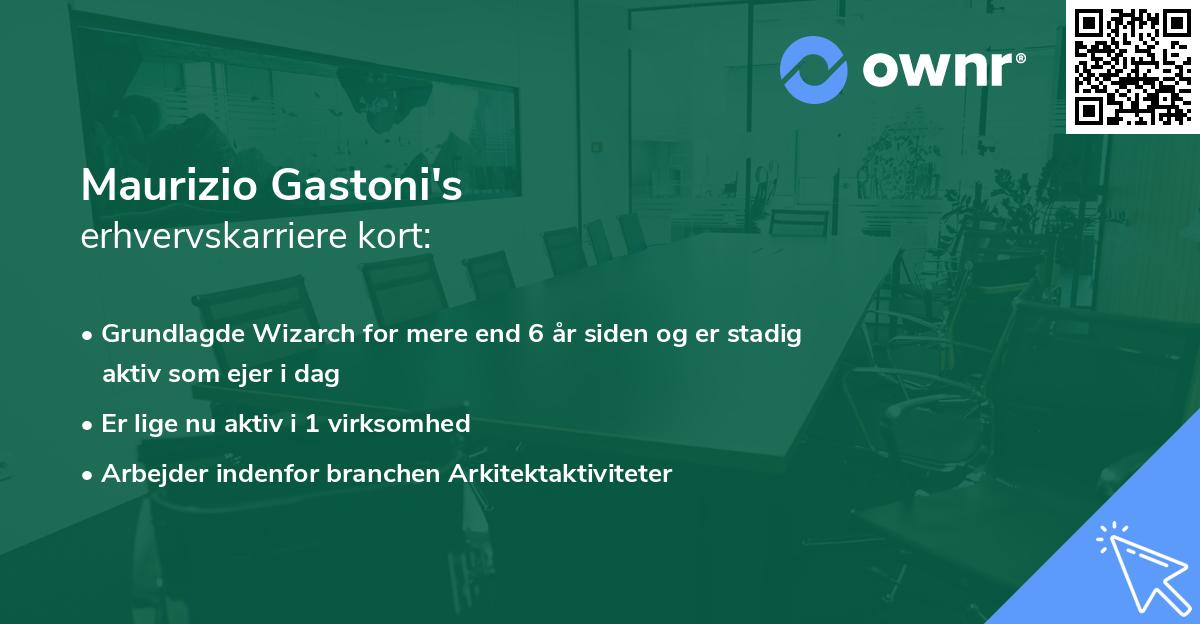 ownr®

Maurizio Gastoni's
erhvervskarriere kort:

• Grundlagde Wizarch for mere end 6 år siden og er stadig aktiv som ejer i dag
• Er lige nu aktiv i 1 virksomhed
• Arbejder indenfor branchen Arkitektaktiviteter